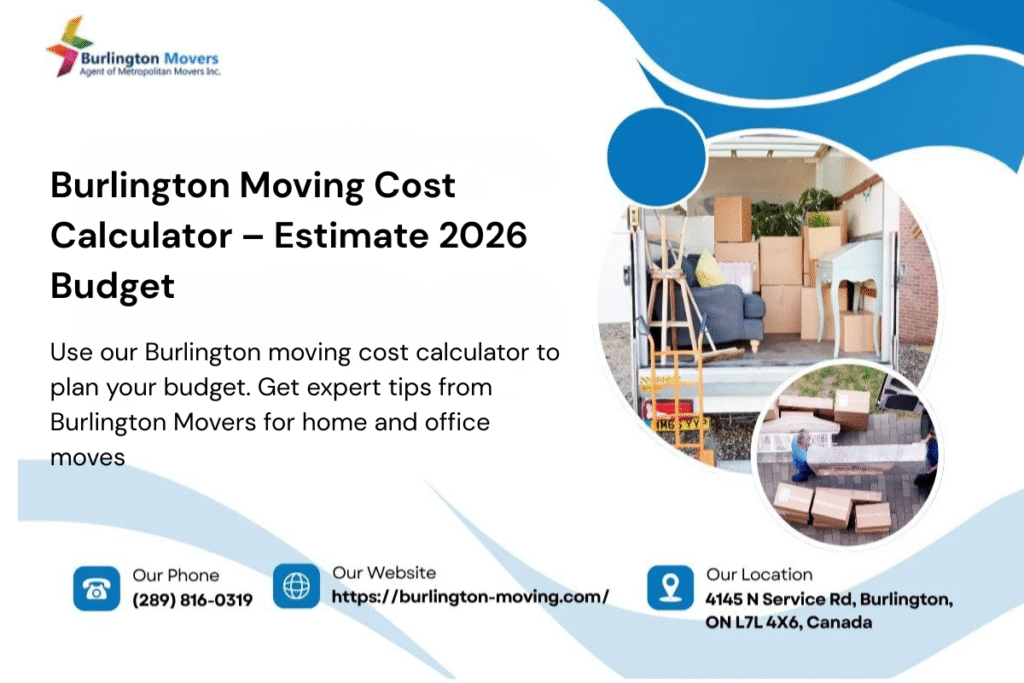 Burlington Movers
Agent of Metropolitan Movers Inc.

Burlington Moving Cost Calculator – Estimate 2026 Budget

Use our Burlington moving cost calculator to plan your budget. Get expert tips from Burlington Movers for home and office moves

Our Phone
(289) 816-0319

Our Website
https://burlington-moving.com/

Our Location
4145 N Service Rd, Burlington, ON L7L 4X6, Canada